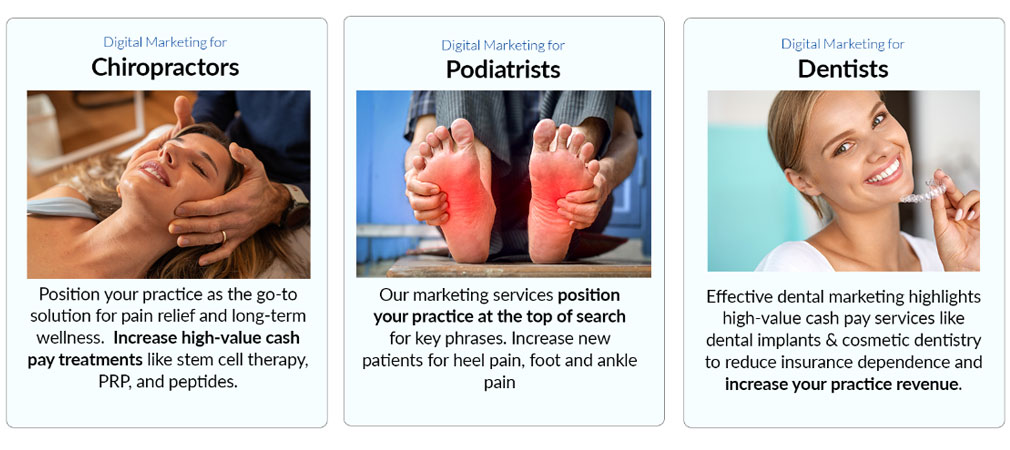 Digital Marketing for
Chiropractors

Position your practice as the go-to solution for pain relief and long-term wellness. Increase high-value cash pay treatments like stem cell therapy, PRP, and peptides.

Digital Marketing for
Podiatrists

Our marketing services position your practice at the top of search for key phrases. Increase new patients for heel pain, foot and ankle pain

Digital Marketing for
Dentists

Effective dental marketing highlights high-value cash pay services like dental implants & cosmetic dentistry to reduce insurance dependence and increase your practice revenue.